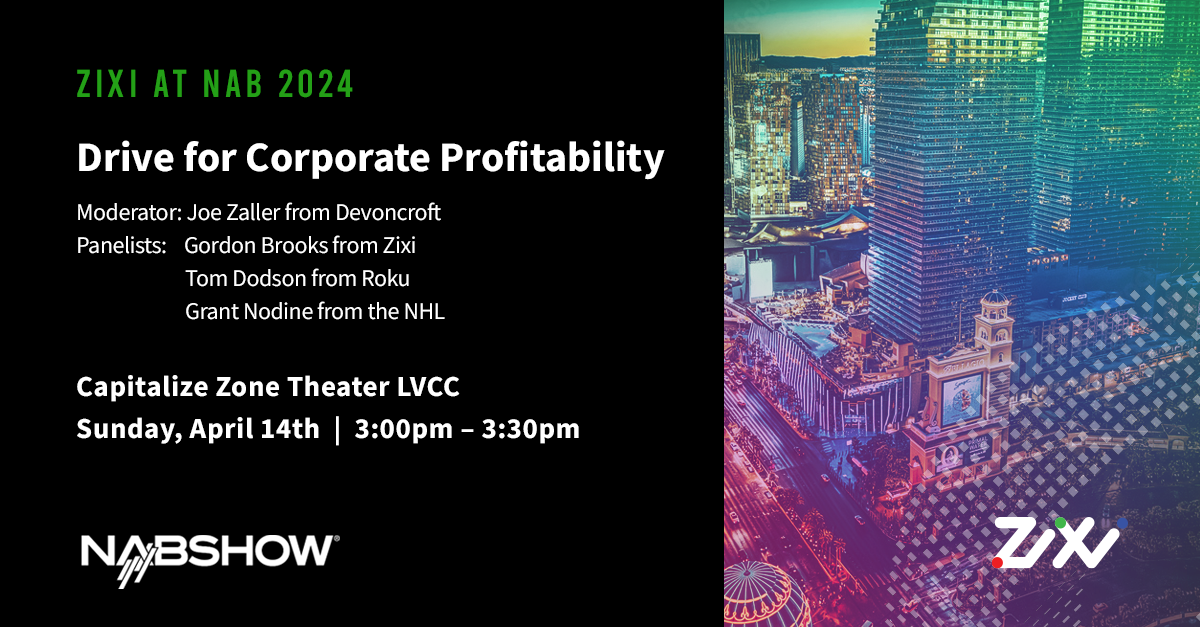 ZIXI AT NAB 2024

Drive for Corporate Profitability

Moderator: Joe Zaller from Devoncroft
Panelists: Gordon Brooks from Zixi
Tom Dodson from Roku
Grant Nodine from the NHL

Capitalize Zone Theater LVCC
Sunday, April 14th | 3:00pm – 3:30pm

NABSHOW®

ZIXI